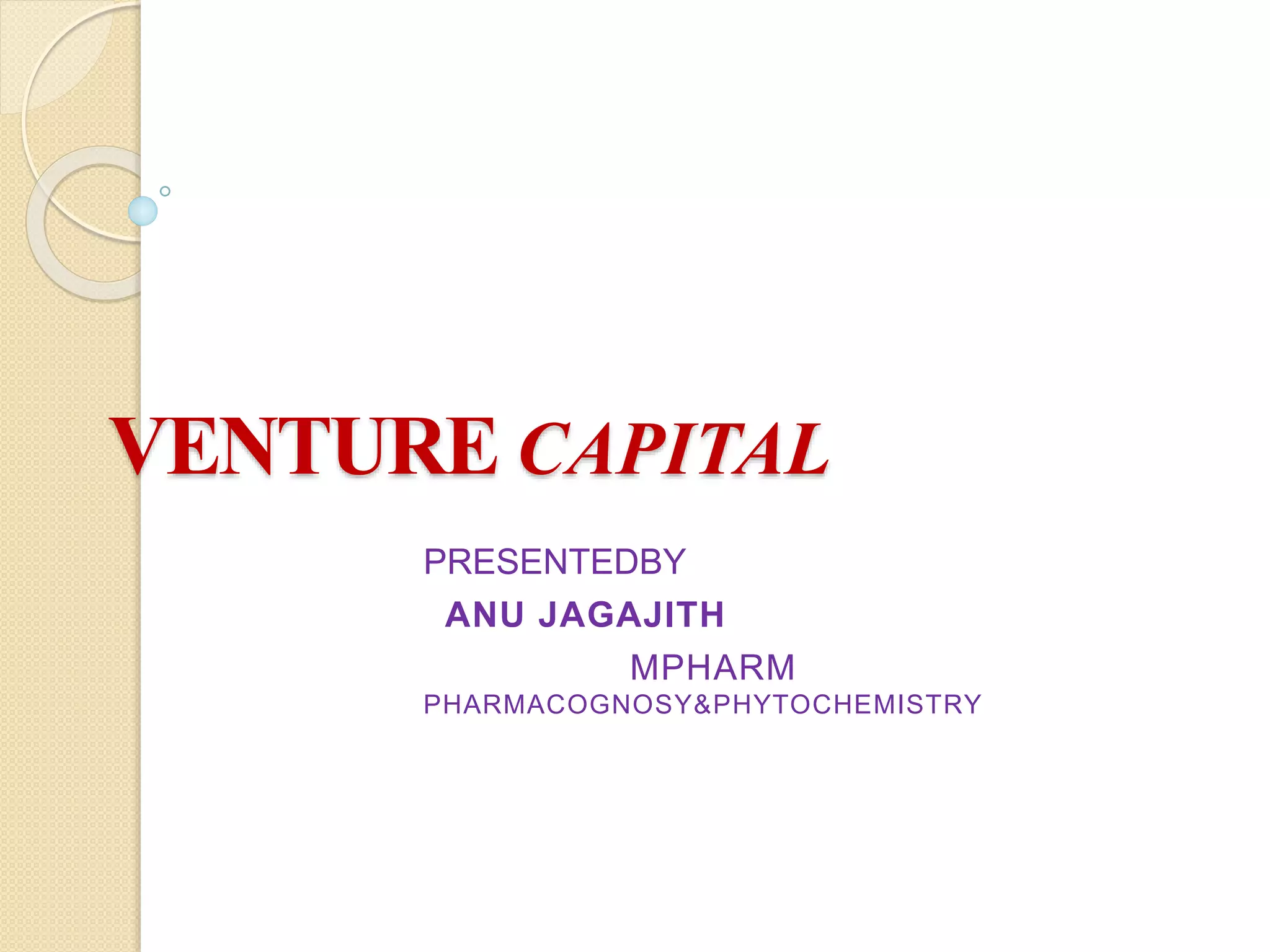 VENTURE CAPITAL

PRESENTEDBY
ANU JAGAJITH
MPHARM
PHARMACOGNOSY&PHYTOCHEMISTRY